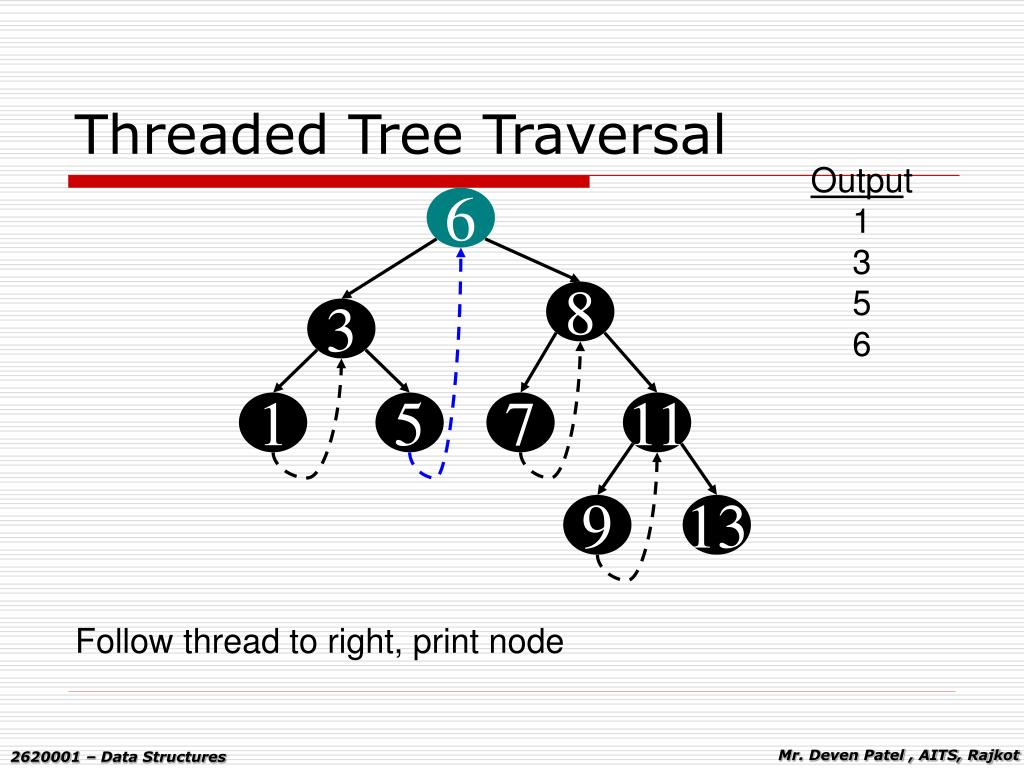 Threaded Tree Traversal

Output
1
3
5
6

6
3
8
1
5
7
11
9
13

Follow thread to right, print node

2620001 – Data Structures

Mr. Deven Patel , AITS, Rajkot